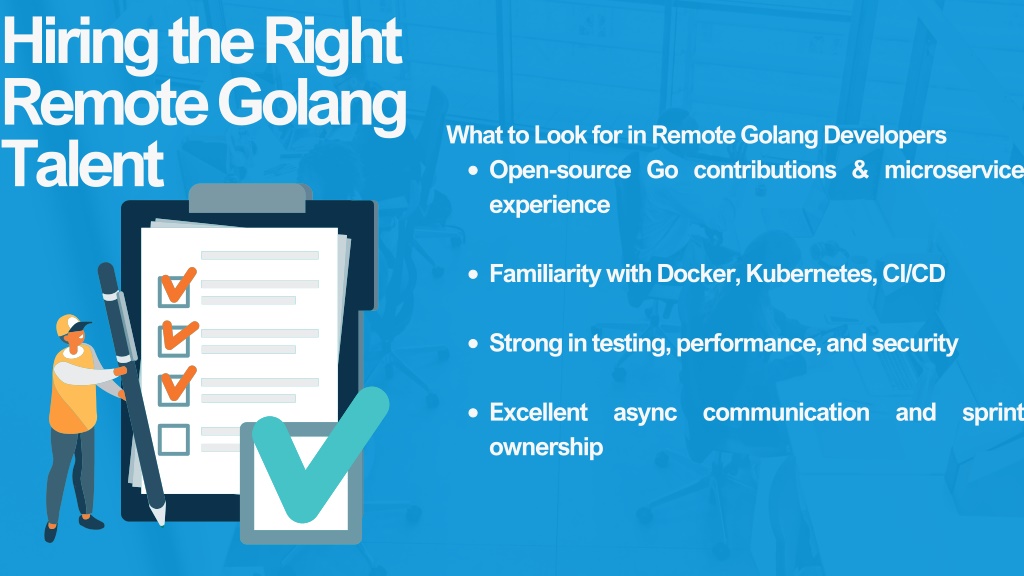 Hiring the Right Remote Golang Talent

What to Look for in Remote Golang Developers

- Open-source Go contributions & microservice experience
- Familiarity with Docker, Kubernetes, CI/CD
- Strong in testing, performance, and security
- Excellent async communication and sprint ownership